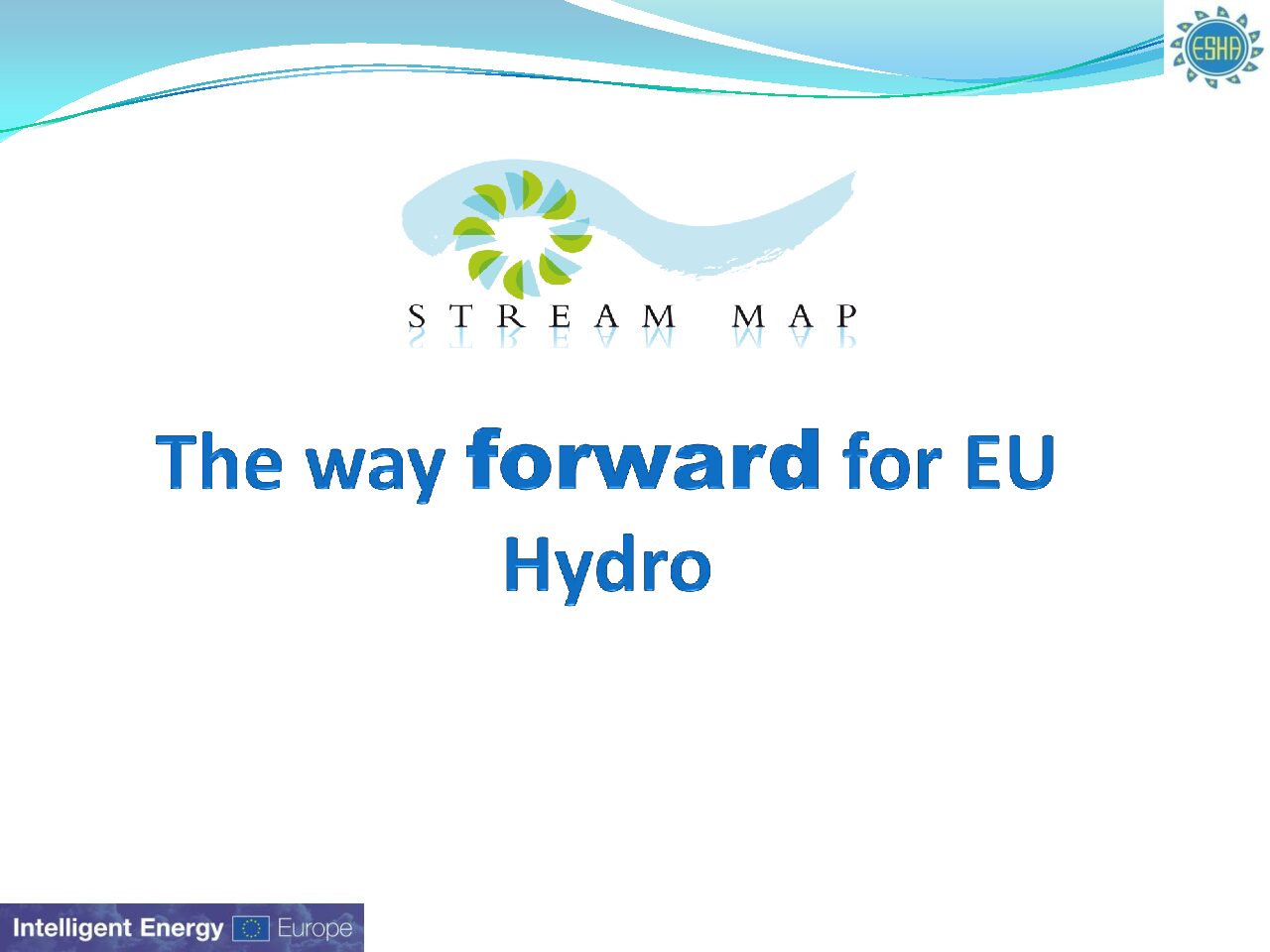 ESHA

STREAM MAP

The way forward for EU Hydro

Intelligent Energy Europe